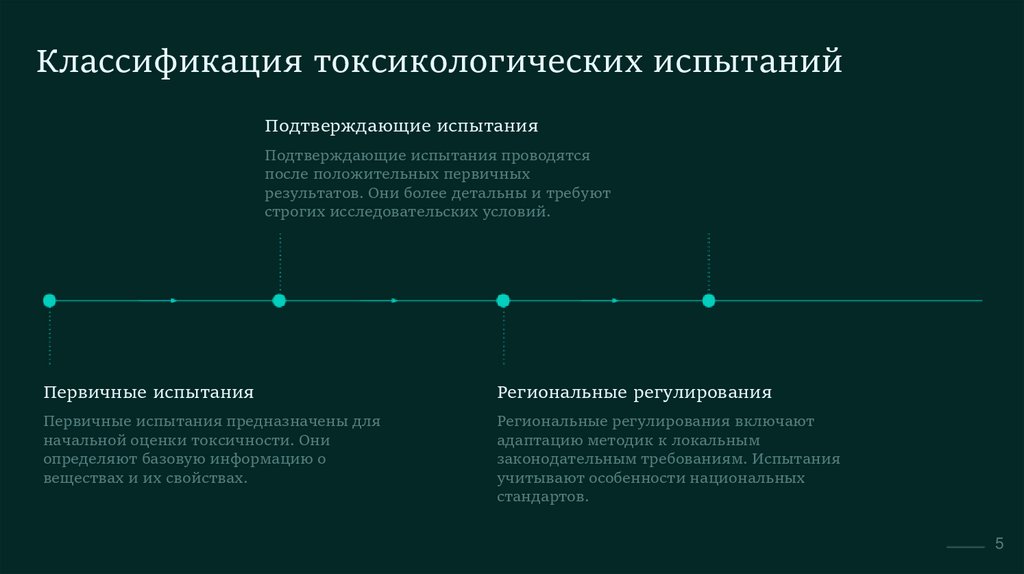 Классификация токсикологических испытаний

Подтверждающие испытания

Подтверждающие испытания проводятся после положительных первичных результатов. Они более детальны и требуют строгих исследовательских условий.

Первичные испытания

Первичные испытания предназначены для начальной оценки токсичности. Они определяют базовую информацию о веществах и их свойствах.

Региональные регулирования

Региональные регулирования включают адаптацию методик к локальным законодательным требованиям. Испытания учитывают особенности национальных стандартов.

5